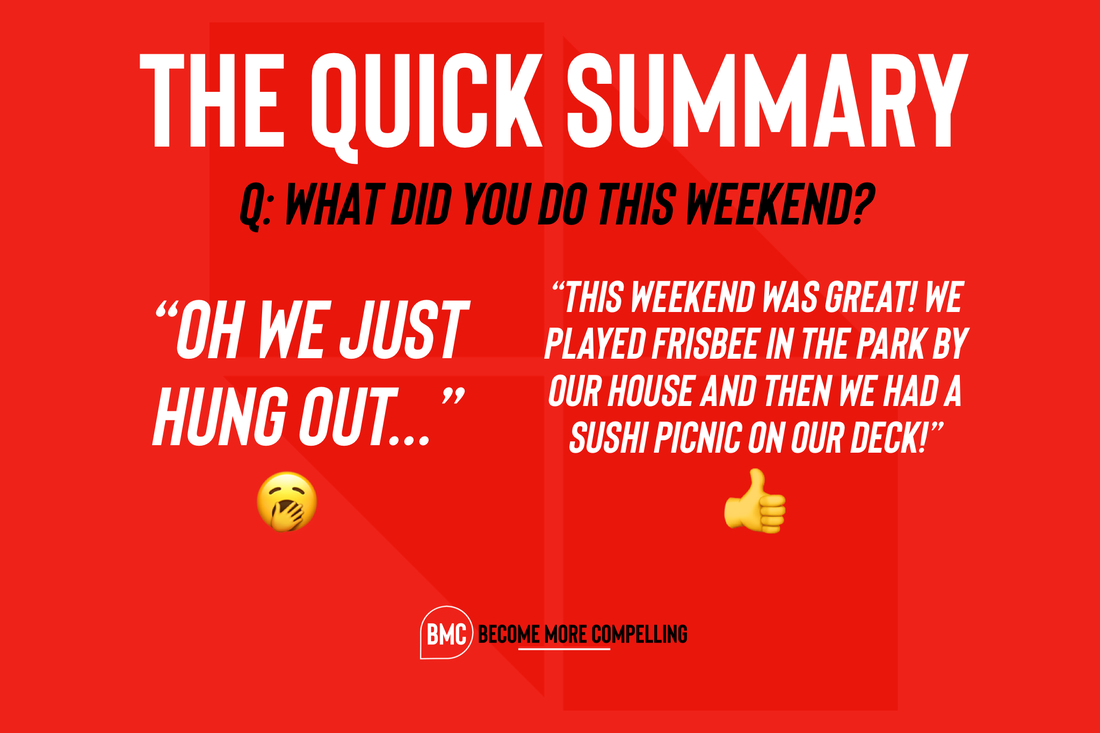 THE QUICK SUMMARY

Q: WHAT DID YOU DO THIS WEEKEND?

"OH WE JUST HUNG OUT..."

"THIS WEEKEND WAS GREAT! WE PLAYED FRISBEE IN THE PARK BY OUR HOUSE AND THEN WE HAD A SUSHI PICNIC ON OUR DECK!"

BMC BECOME MORE COMPELLING